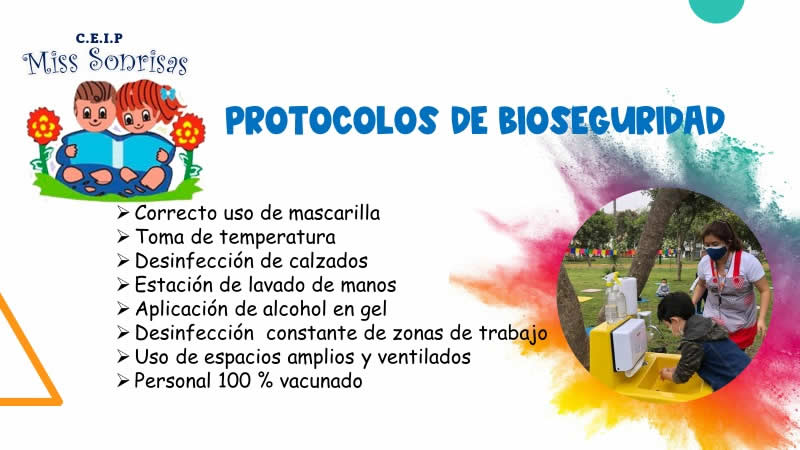 C.E.I.P
Miss Sonrisas

PROTOCOLOS DE BIOSEGURIDAD

➢ Correcto uso de mascarilla
➢ Toma de temperatura
➢ Desinfección de calzados
➢ Estación de lavado de manos
➢ Aplicación de alcohol en gel
➢ Desinfección  constante de zonas de trabajo
➢ Uso de espacios amplios y ventilados
➢ Personal 100 % vacunado